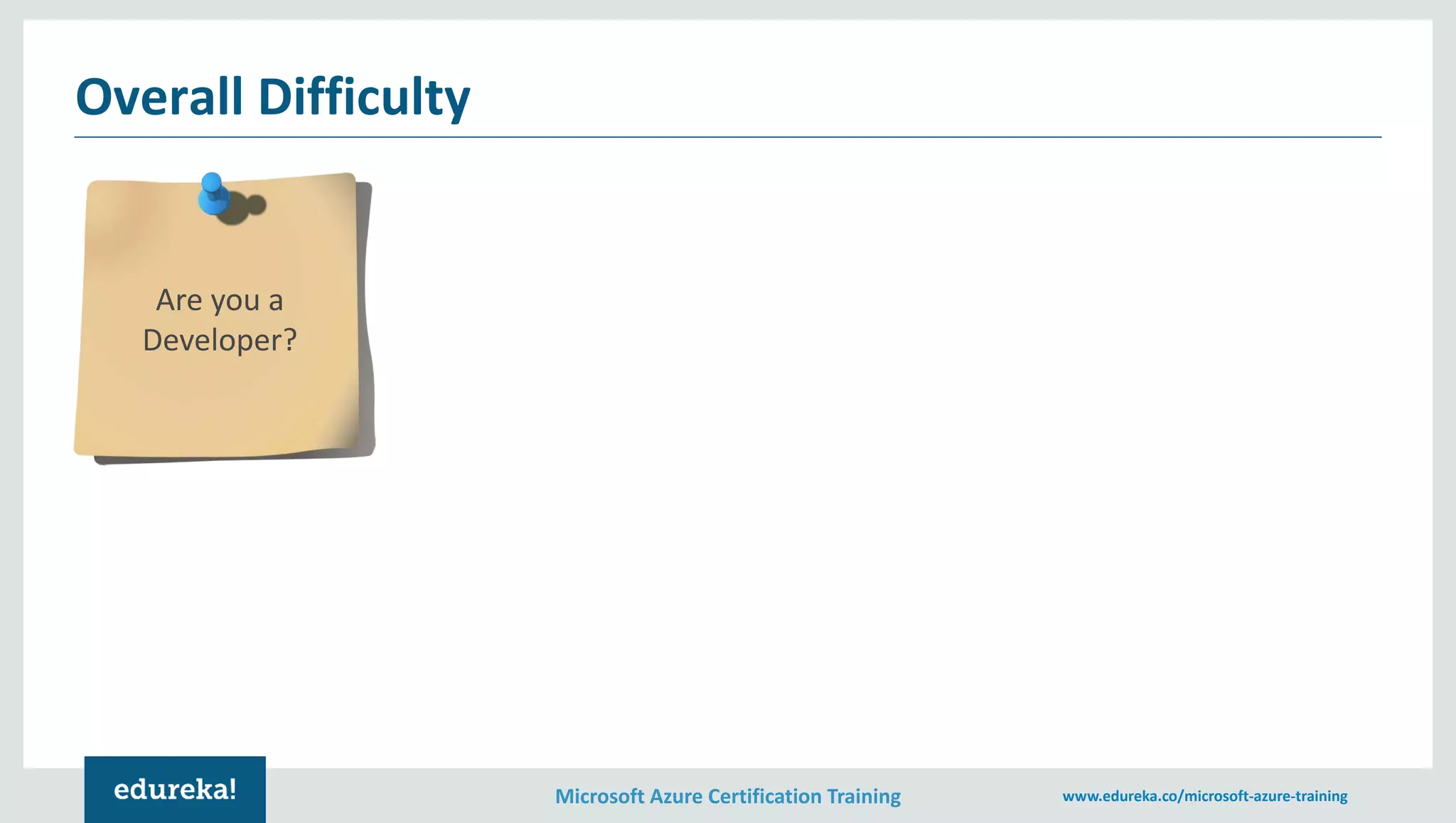 Overall Difficulty

Are you a Developer?

edureka!

Microsoft Azure Certification Training

www.edureka.co/microsoft-azure-training